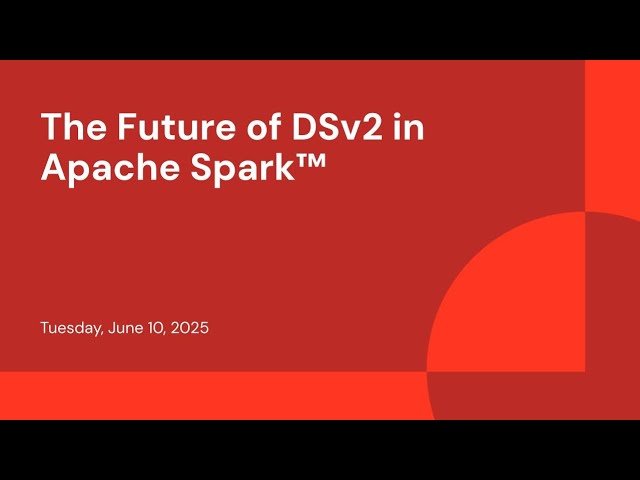 The Future of DSv2 in Apache Spark™

Tuesday, June 10, 2025